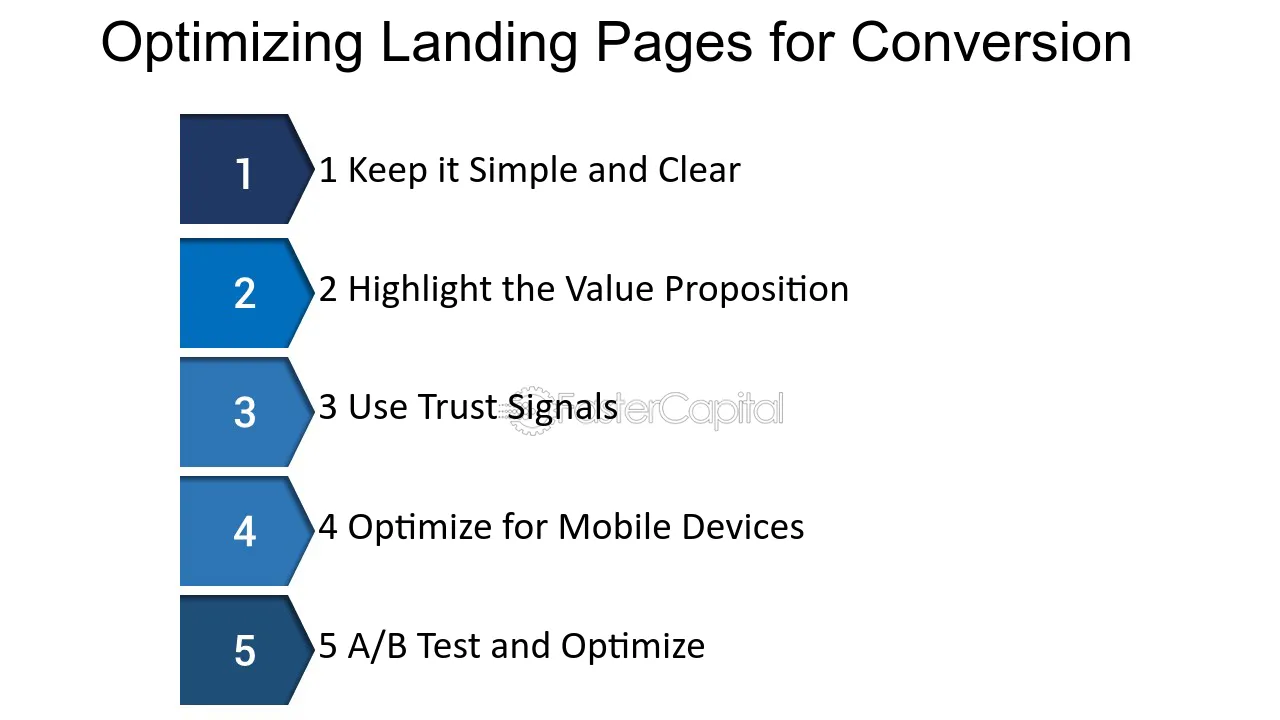 Optimizing Landing Pages for Conversion

1

1 Keep it Simple and Clear

2

2 Highlight the Value Proposition

3

3 Use Trust Signals

4

4 Optimize for Mobile Devices

5

5 A/B Test and Optimize

FasterCapital